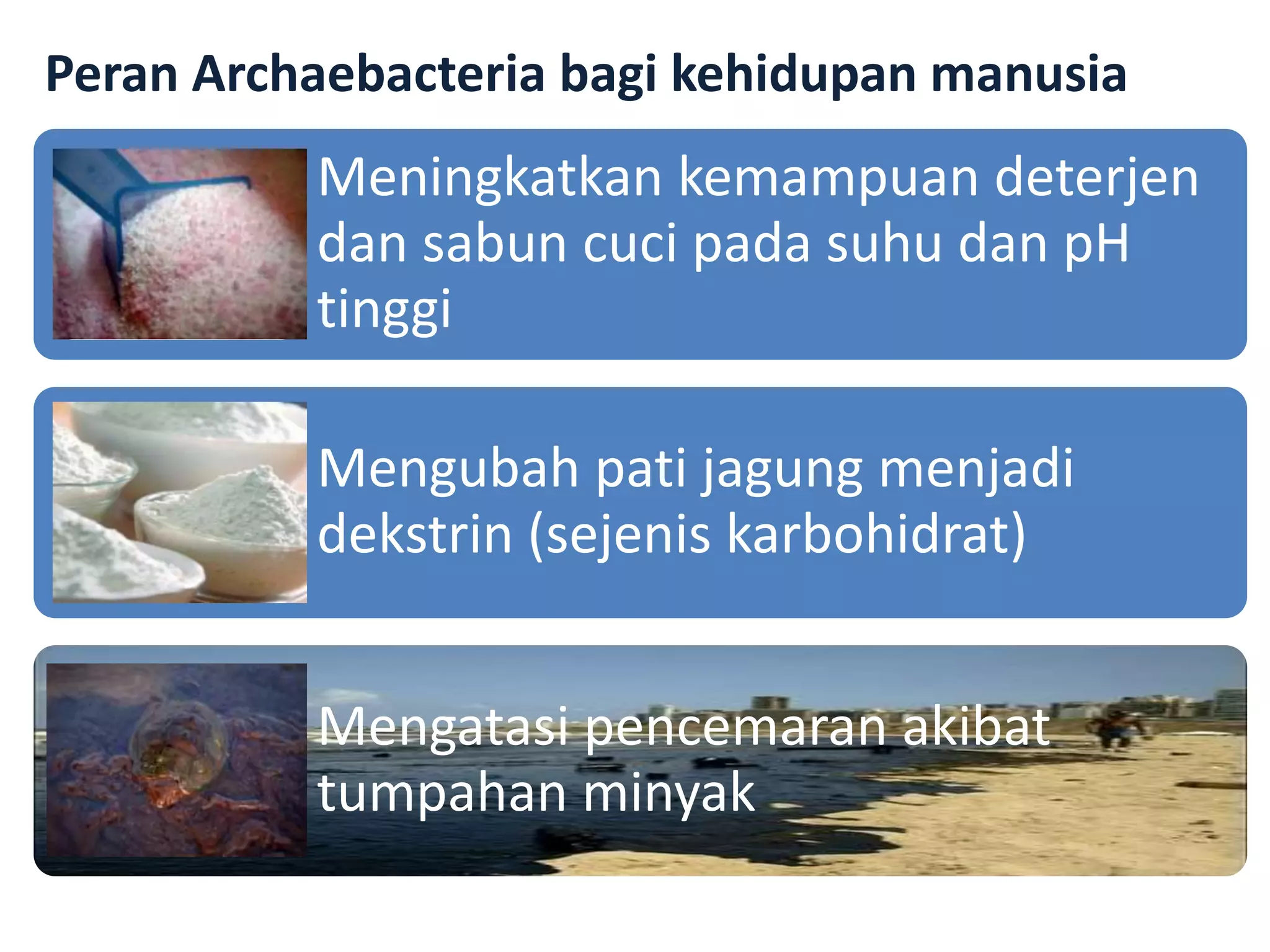 Peran Archaebacteria bagi kehidupan manusia

Meningkatkan kemampuan deterjen dan sabun cuci pada suhu dan pH tinggi

Mengubah pati jagung menjadi dekstrin (sejenis karbohidrat)

Mengatasi pencemaran akibat tumpahan minyak